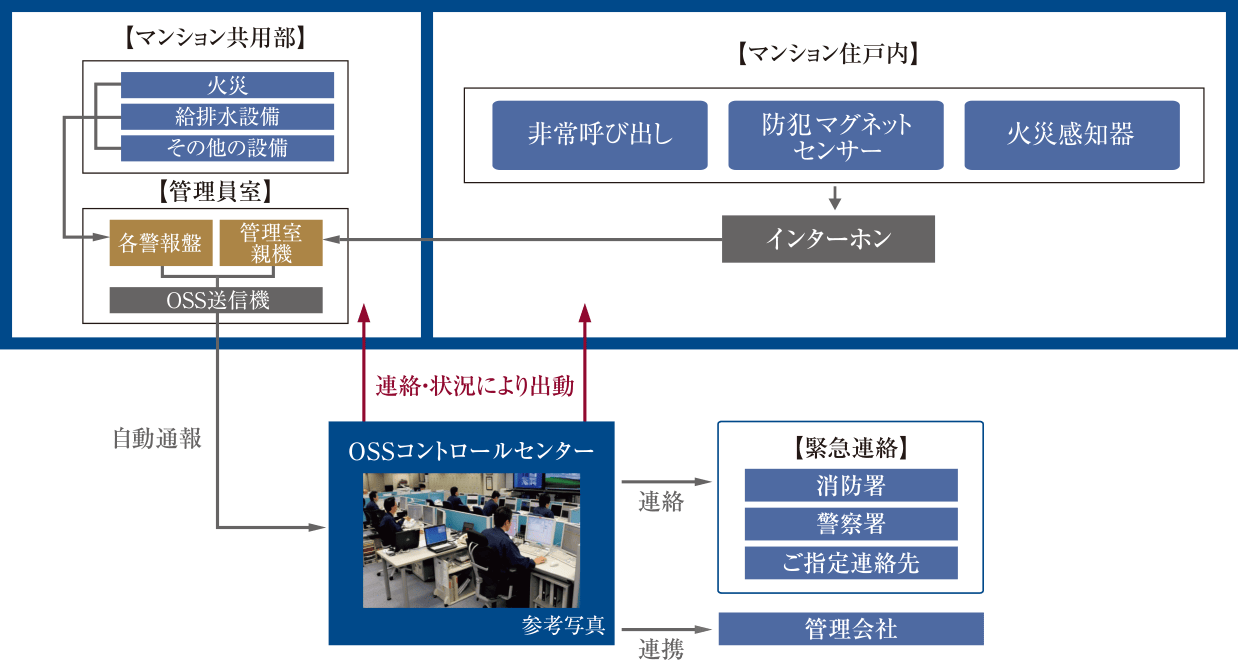 【マンション共用部】

火災
給排水設備
その他の設備

【管理員室】

各警報盤
管理室親機
OSS送信機

【マンション住戸内】

非常呼び出し
防犯マグネットセンサー
火災感知器

インターホン

連絡・状況により出動

自動通報

OSSコントロールセンター

参考写真

連絡

【緊急連絡】

消防署
警察署
ご指定連絡先

連携

管理会社